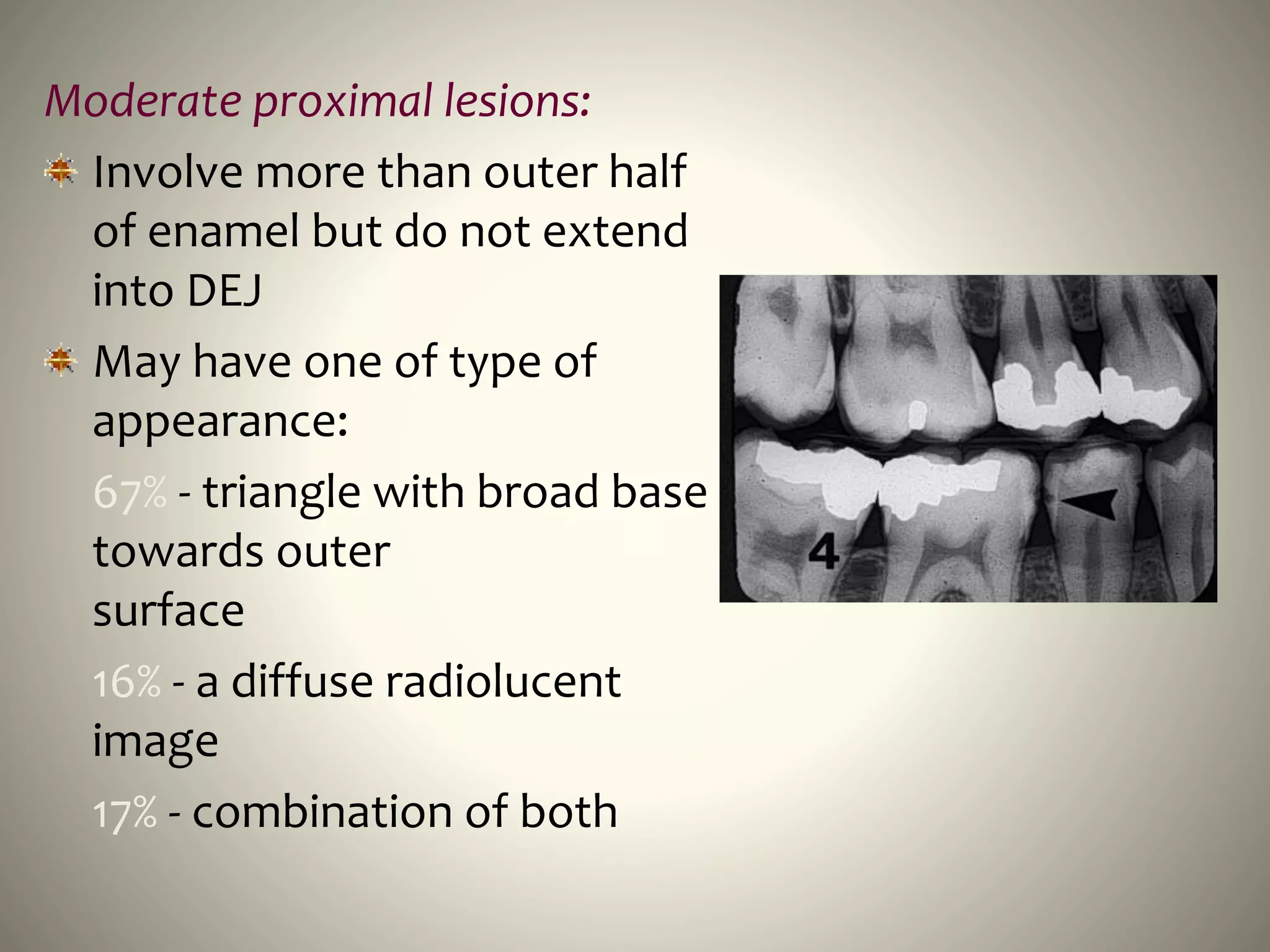 Moderate proximal lesions:

Involve more than outer half of enamel but do not extend into DEJ

May have one of type of appearance:

67% - triangle with broad base towards outer
surface

16% - a diffuse radiolucent image

17% - combination of both

4